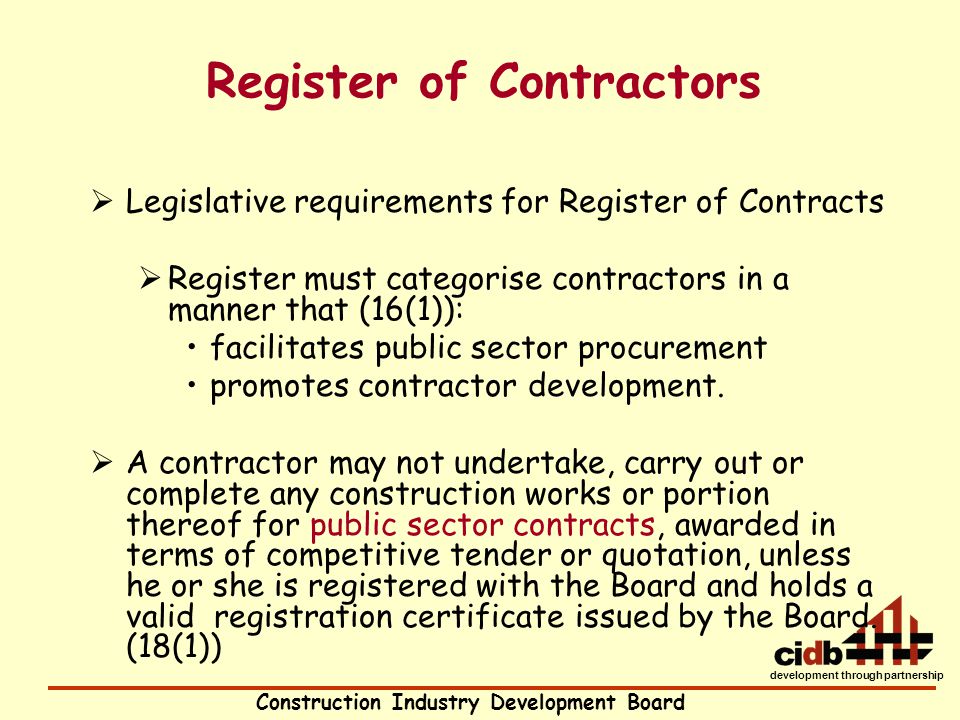 Register of Contractors

➢ Legislative requirements for Register of Contracts

➢ Register must categorise contractors in a manner that (16(1)):
• facilitates public sector procurement
• promotes contractor development.

➢ A contractor may not undertake, carry out or complete any construction works or portion thereof for public sector contracts, awarded in terms of competitive tender or quotation, unless he or she is registered with the Board and holds a valid registration certificate issued by the Board. (18(1))

cidb
development through partnership

Construction Industry Development Board